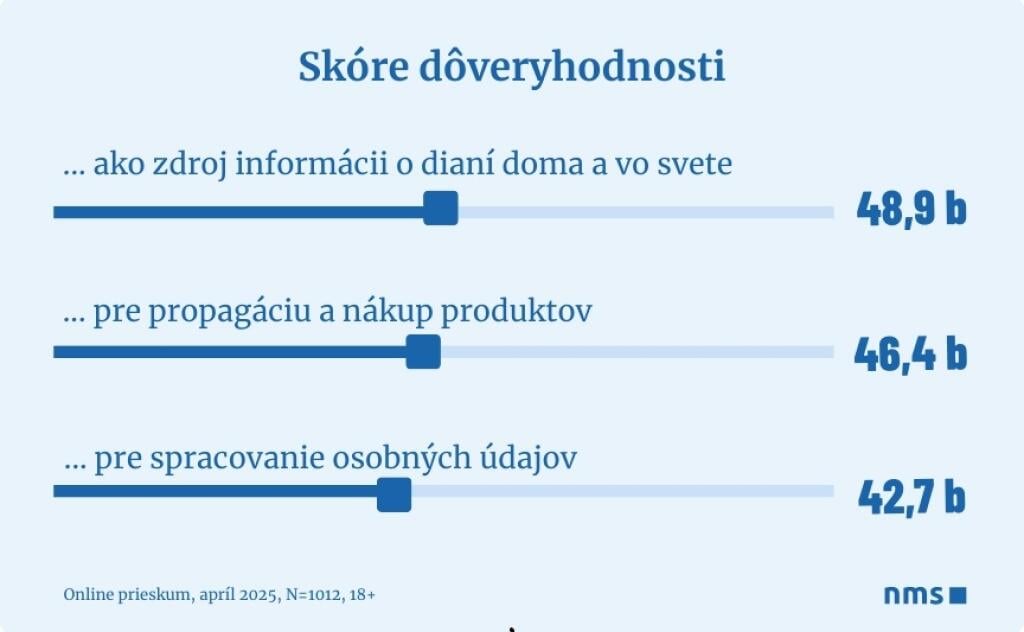 Skóre dôveryhodnosti

... ako zdroj informácii o dianí doma a vo svete

48,9 b

... pre propagáciu a nákup produktov

46,4 b

... pre spracovanie osobných údajov

42,7 b

Online prieskum, apríl 2025, N=1012, 18+

nms